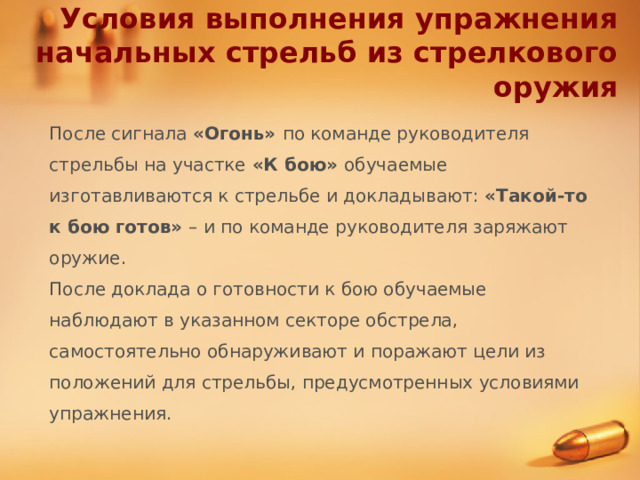 Условия выполнения упражнения начальных стрельб из стрелкового оружия

После сигнала «Огонь» по команде руководителя стрельбы на участке «К бою» обучаемые изготавливаются к стрельбе и докладывают: «Такой-то к бою готов» – и по команде руководителя заряжают оружие.
После доклада о готовности к бою обучаемые наблюдают в указанном секторе обстрела, самостоятельно обнаруживают и поражают цели из положений для стрельбы, предусмотренных условиями упражнения.